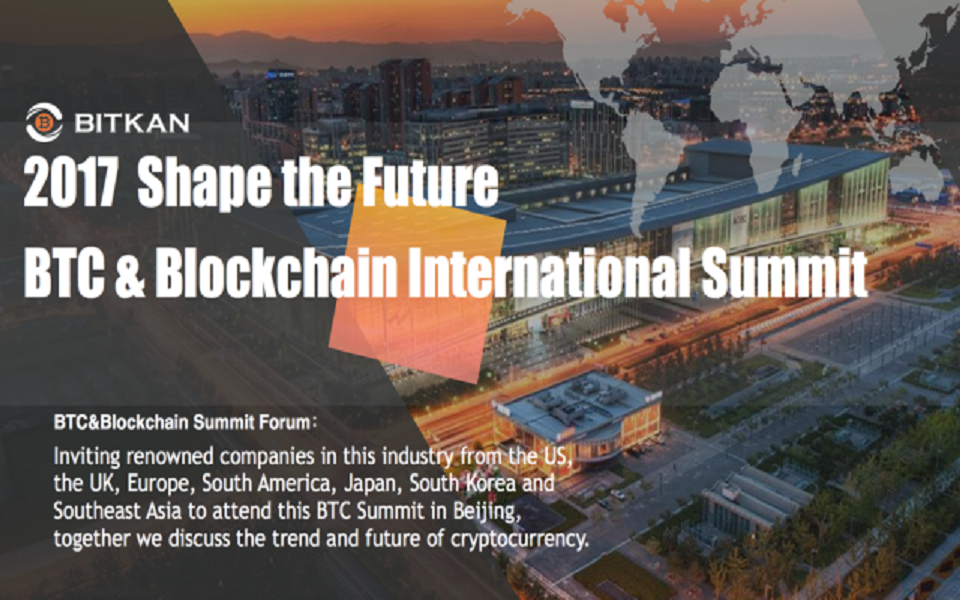 BITKAN

2017 Shape the Future

BTC & Blockchain International Summit

BTC&Blockchain Summit Forum:

Inviting renowned companies in this industry from the US, the UK, Europe, South America, Japan, South Korea and Southeast Asia to attend this BTC Summit in Beijing, together we discuss the trend and future of cryptocurrency.